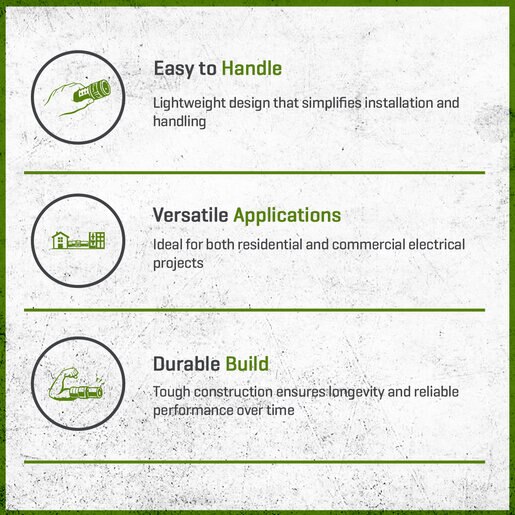 Easy to Handle

Lightweight design that simplifies installation and handling

Versatile Applications

Ideal for both residential and commercial electrical projects

Durable Build

Tough construction ensures longevity and reliable performance over time